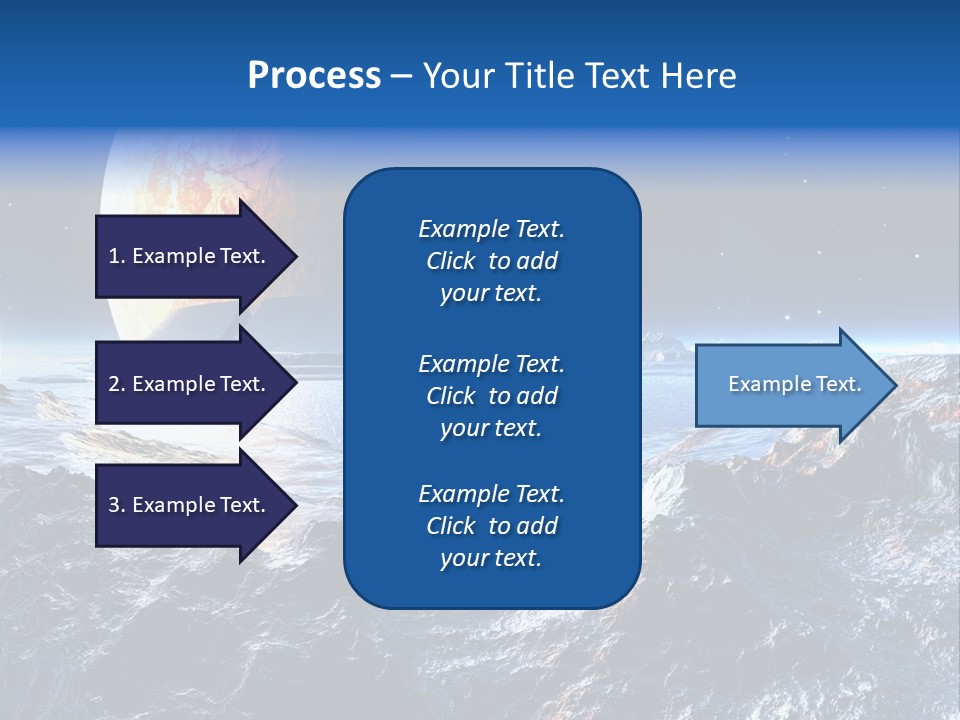 Process – Your Title Text Here

1. Example Text.

2. Example Text.

3. Example Text.

Example Text. Click to add your text.

Example Text. Click to add your text.

Example Text. Click to add your text.

Example Text.